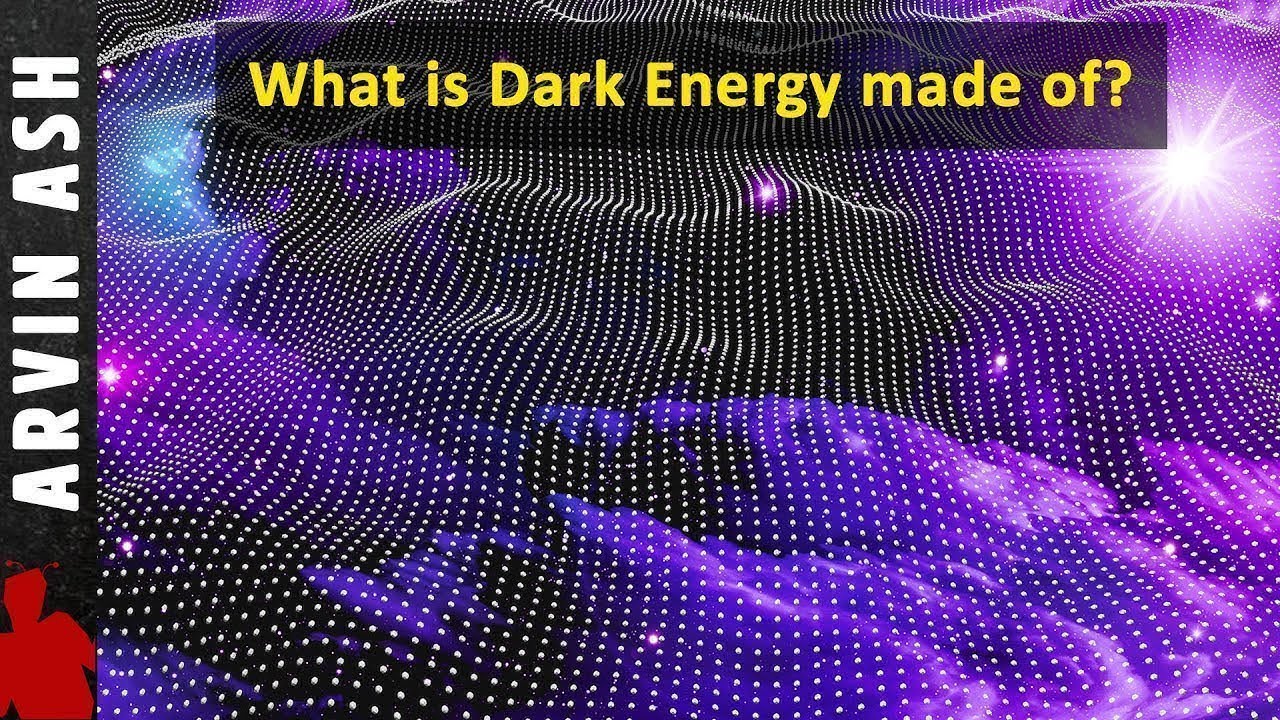 ARVIN ASH

What is Dark Energy made of?